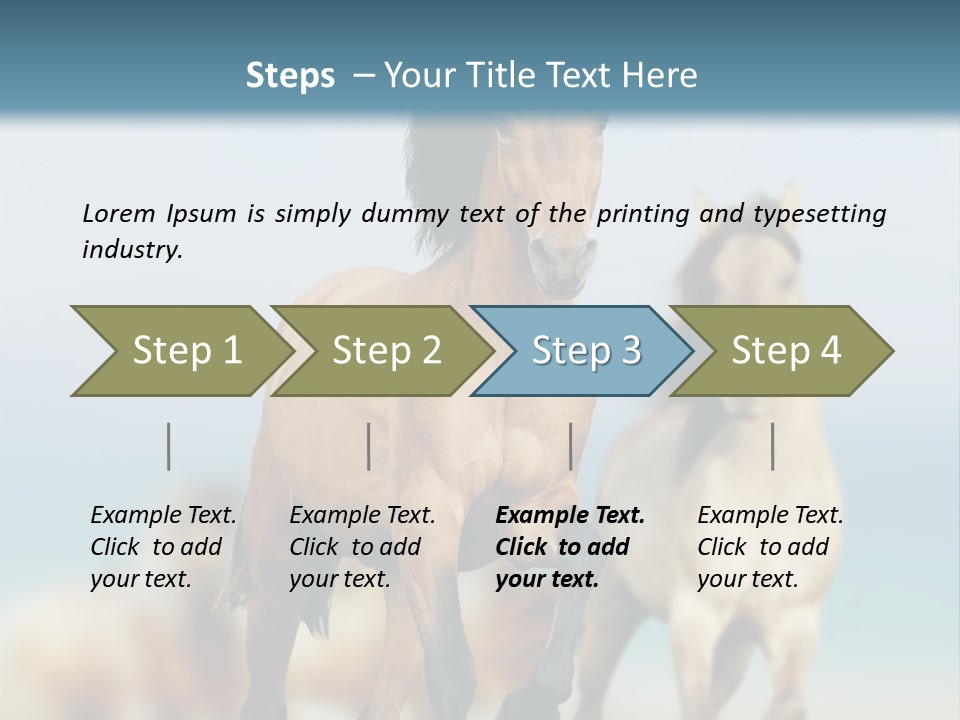 Steps – Your Title Text Here

Lorem Ipsum is simply dummy text of the printing and typesetting industry.

Step 1

Step 2

Step 3

Step 4

Example Text. Click to add your text.

Example Text. Click to add your text.

Example Text. Click to add your text.

Example Text. Click to add your text.